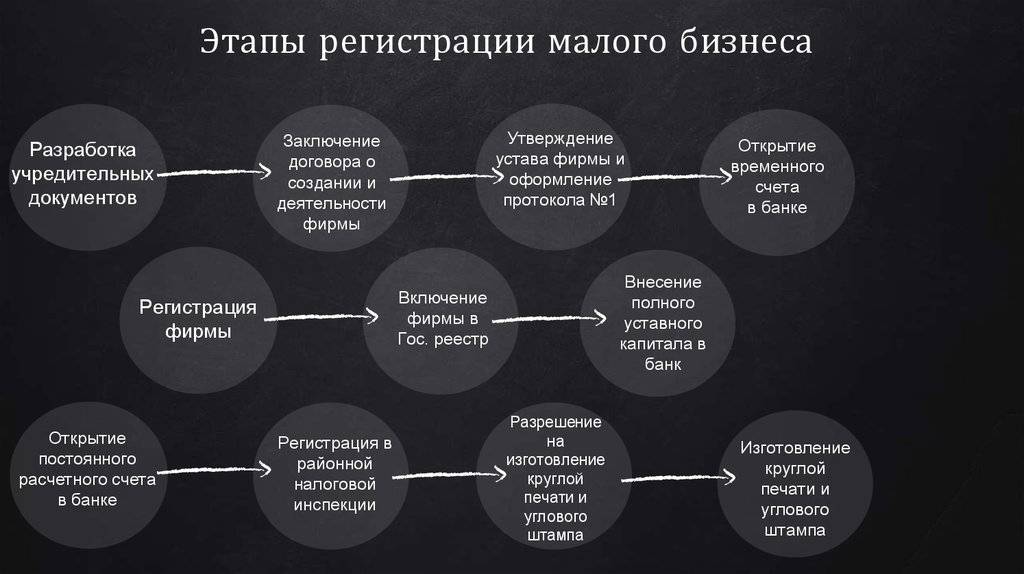 Этапы регистрации малого бизнеса

Разработка учредительных документов

Заключение договора о создании и деятельности фирмы

Утверждение устава фирмы и оформление протокола №1

Открытие временного счета в банке

Регистрация фирмы

Включение фирмы в Гос. реестр

Внесение полного уставного капитала в банк

Открытие постоянного расчетного счета в банке

Регистрация в районной налоговой инспекции

Разрешение на изготовление круглой печати и углового штампа

Изготовление круглой печати и углового штампа